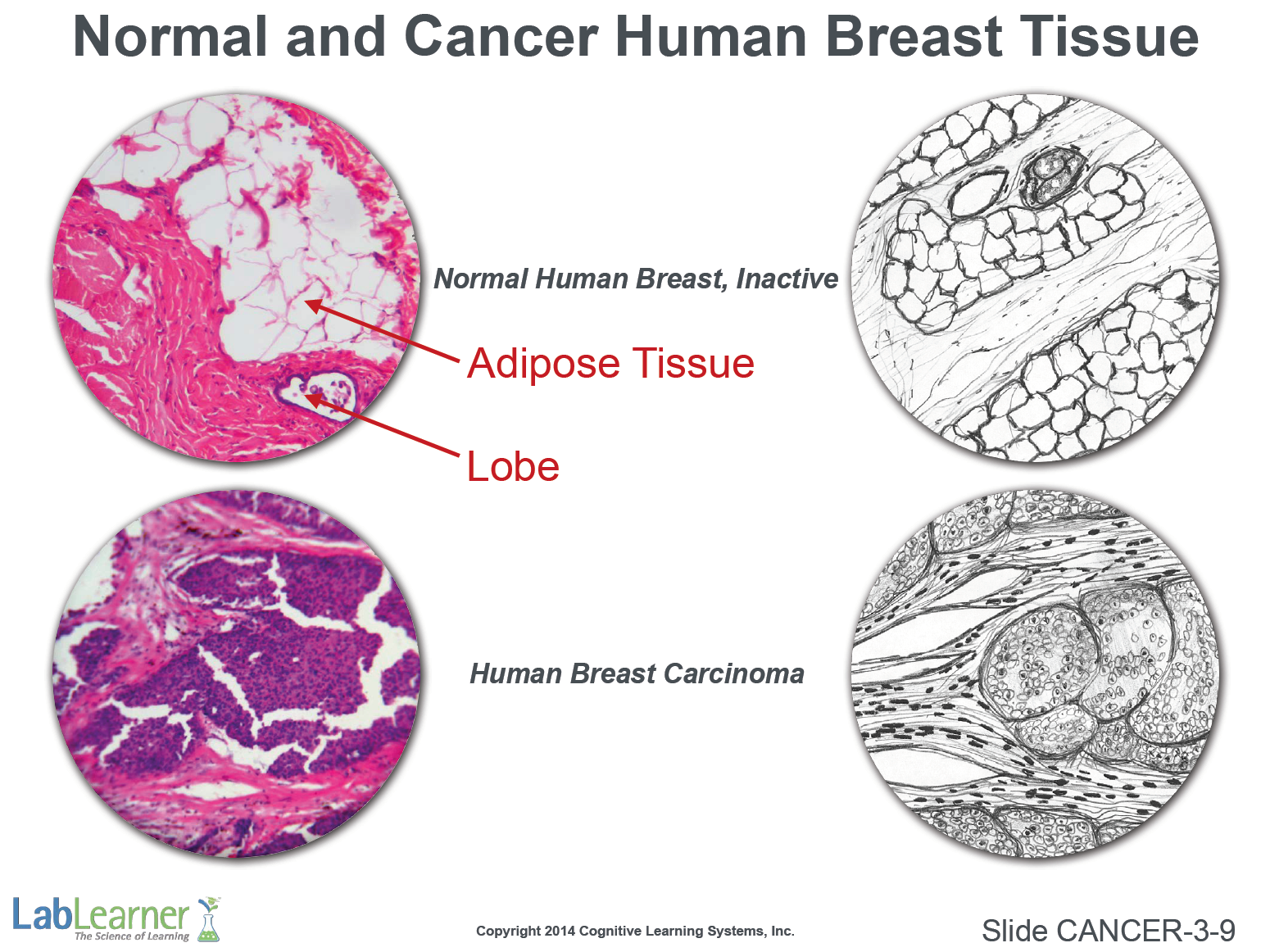 Normal and Cancer Human Breast Tissue

Normal Human Breast, Inactive

Adipose Tissue

Lobe

Human Breast Carcinoma

LabLearner
The Science of Learning

Copyright 2014 Cognitive Learning Systems, Inc.

Slide CANCER-3-9